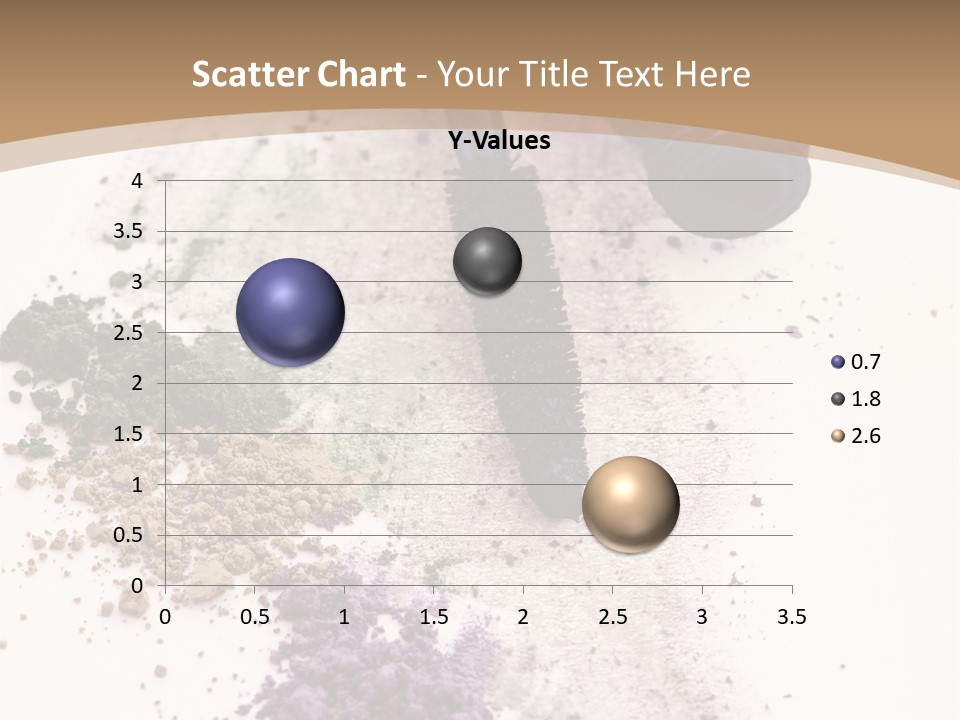 Scatter Chart - Your Title Text Here

Y-Values

4
3.5
3
2.5
2
1.5
1
0.5
0

0 0.5 1 1.5 2 2.5 3 3.5

0.7
1.8
2.6